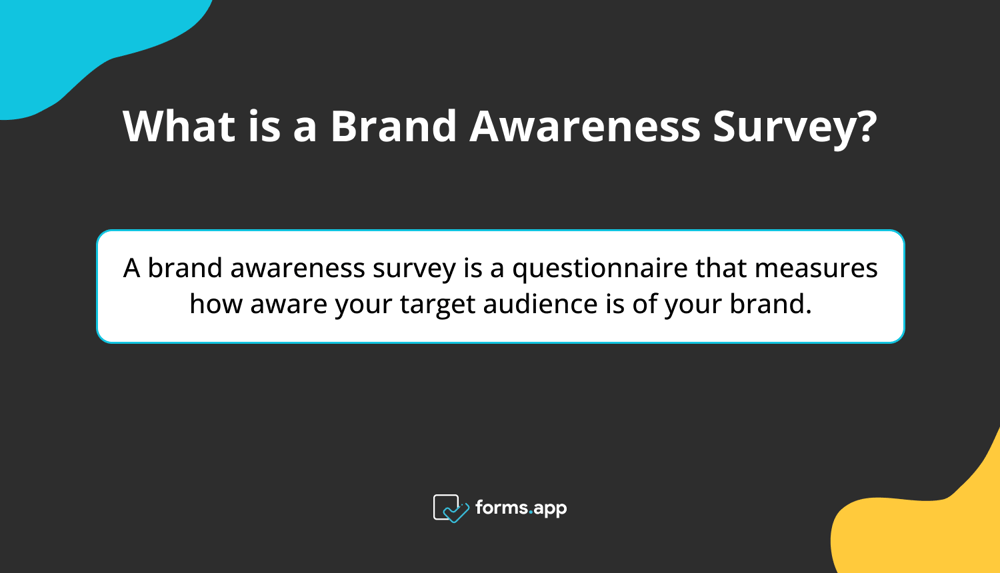 What is a Brand Awareness Survey?

A brand awareness survey is a questionnaire that measures how aware your target audience is of your brand.

forms.app